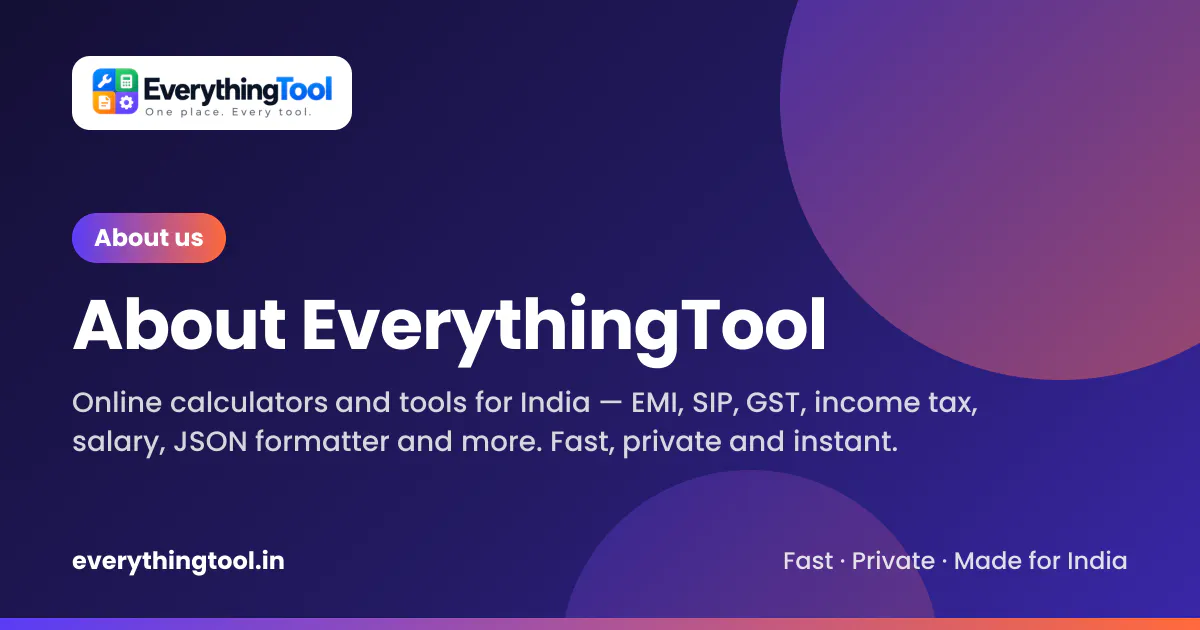 EverythingTool
One place. Every tool.

About us

About EverythingTool

Online calculators and tools for India — EMI, SIP, GST, income tax, salary, JSON formatter and more. Fast, private and instant.

everythingtool.in

Fast · Private · Made for India